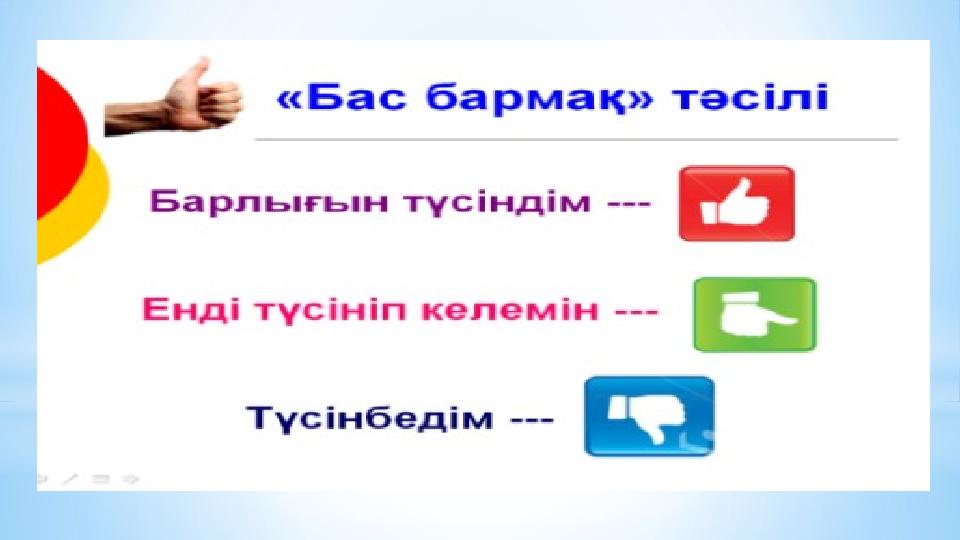 «Бас бармақ» тәсілі

Барлығын түсіндім ---

Енді түсініп келемін ---

Түсінбедім ---